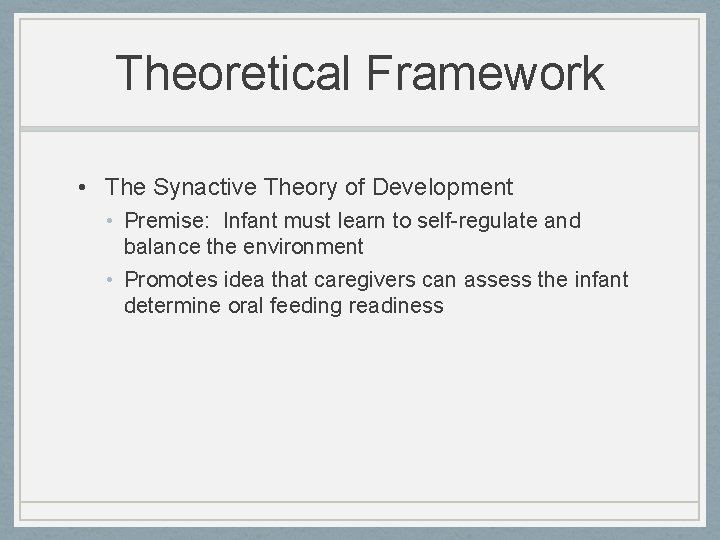 Theoretical Framework

• The Synactive Theory of Development
  • Premise: Infant must learn to self-regulate and balance the environment
  • Promotes idea that caregivers can assess the infant determine oral feeding readiness